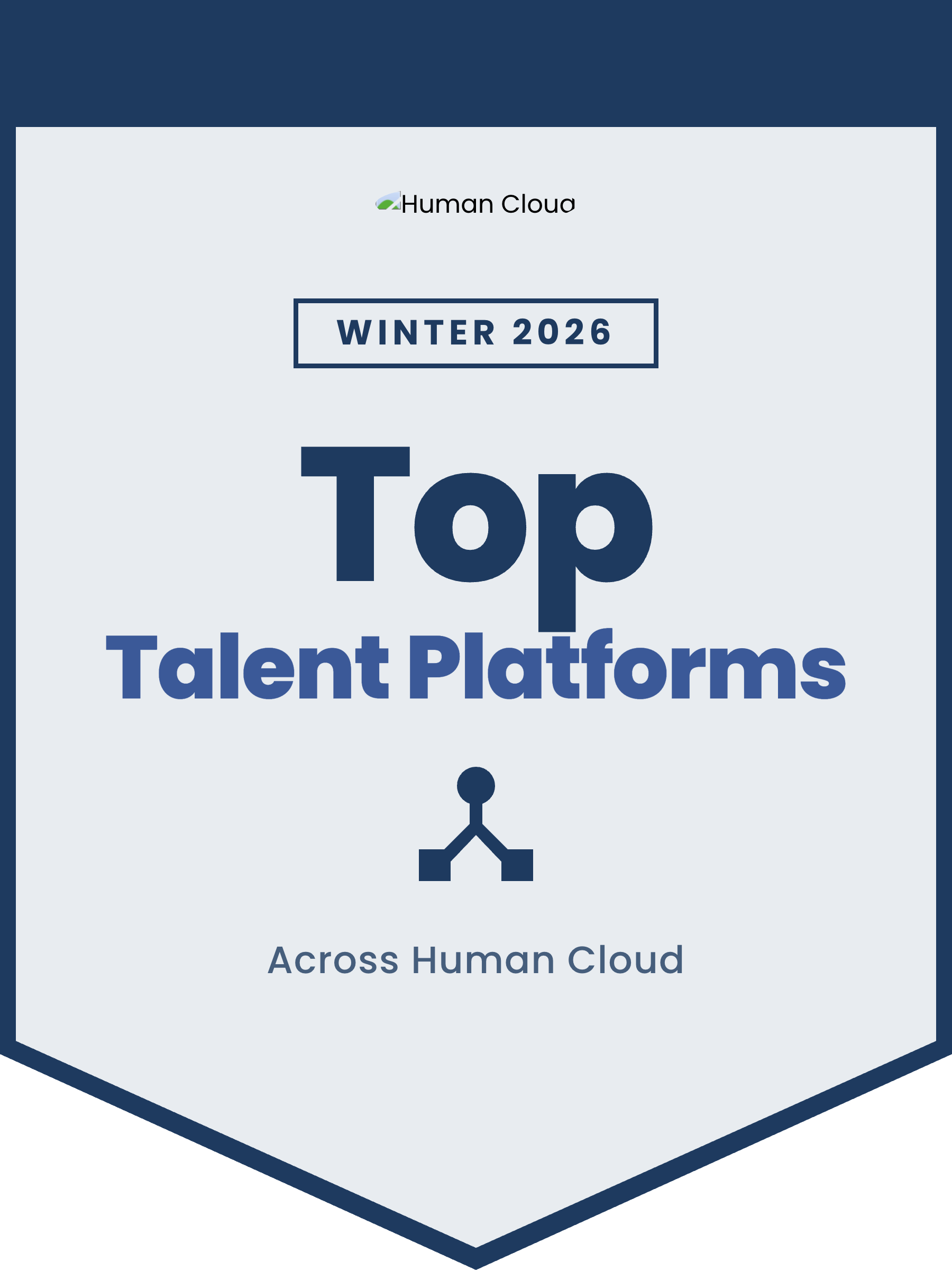 Human Cloud

WINTER 2026

Top

Talent Platforms

Across Human Cloud